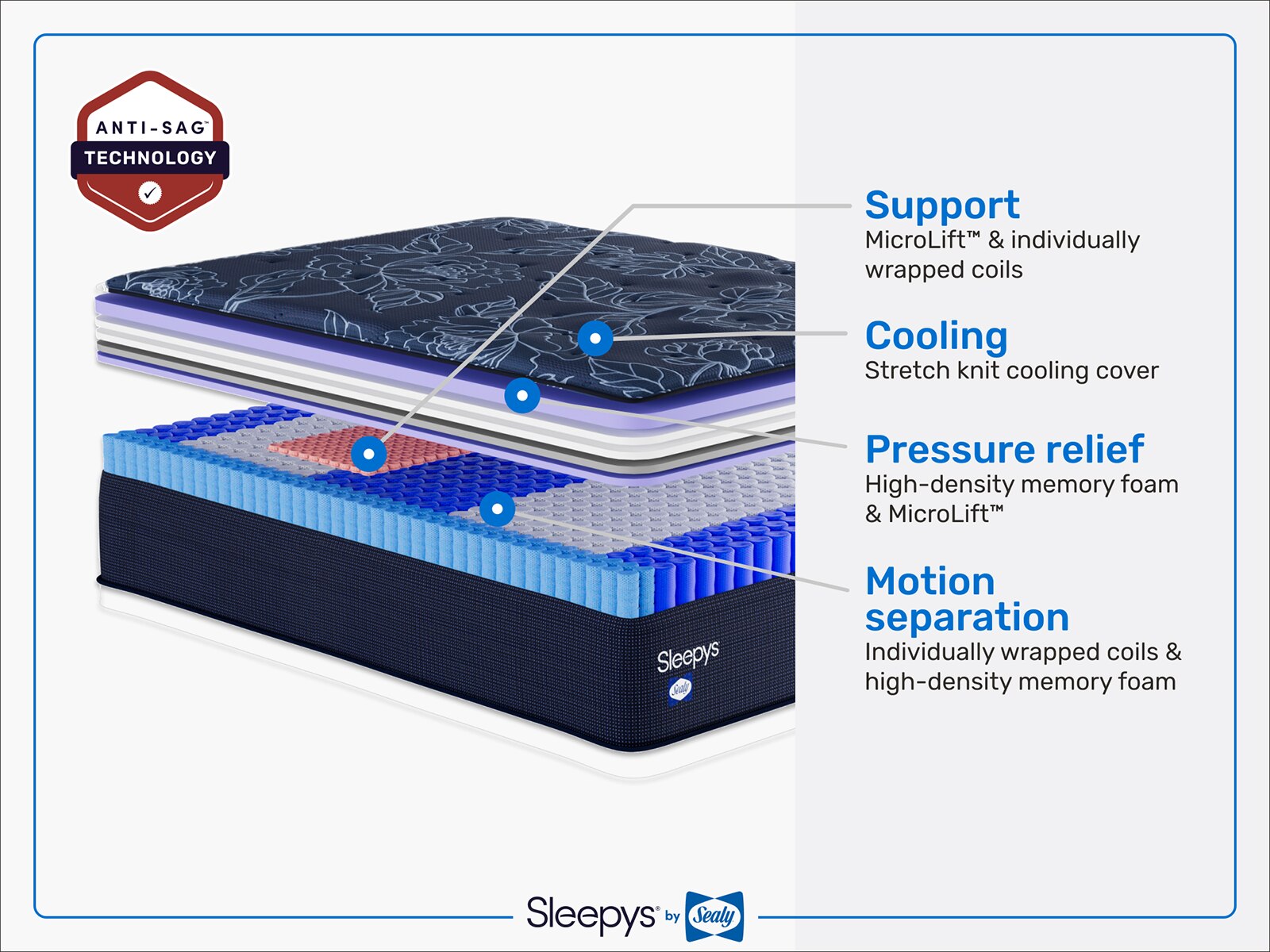 ANTI-SAG™
TECHNOLOGY

Support
MicroLift™ & individually wrapped coils

Cooling
Stretch knit cooling cover

Pressure relief
High-density memory foam & MicroLift™

Motion separation
Individually wrapped coils & high-density memory foam

Sleepys
Sealy

Sleepys® by Sealy